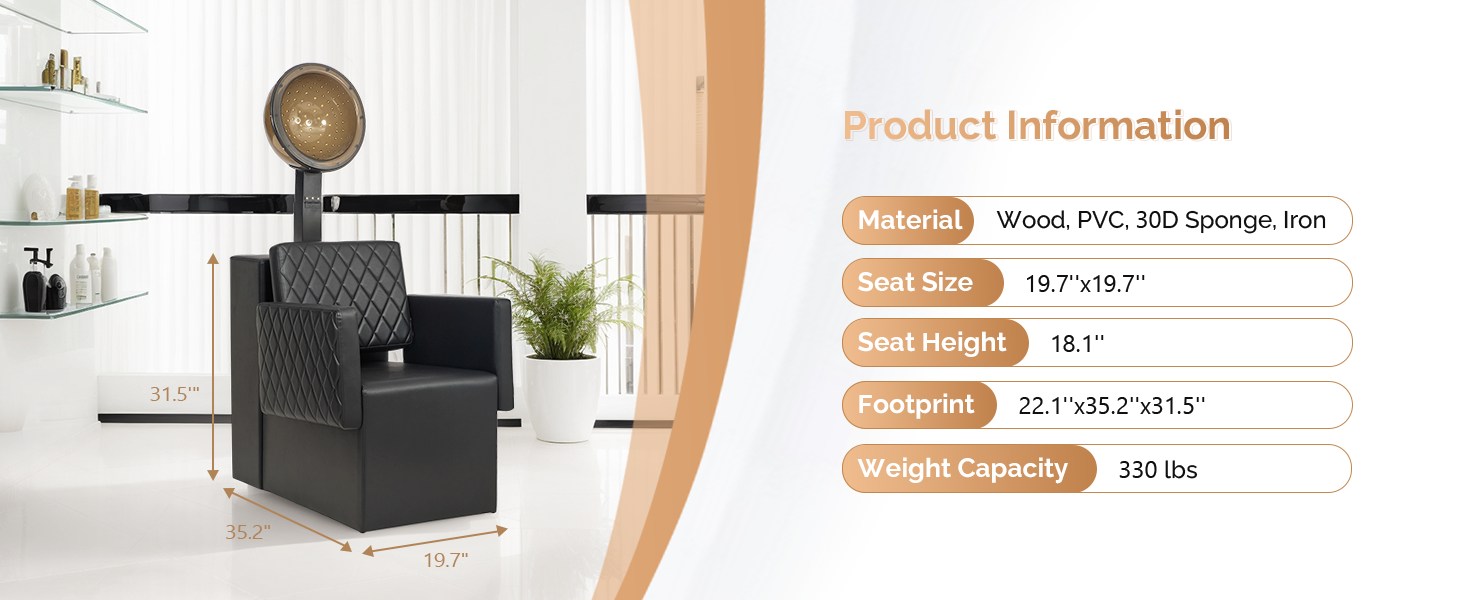 31.5'"

35.2"

19.7"

Product Information

Material Wood, PVC, 30D Sponge, Iron

Seat Size 19.7''x19.7''

Seat Height 18.1''

Footprint 22.1''x35.2''x31.5''

Weight Capacity 330 lbs